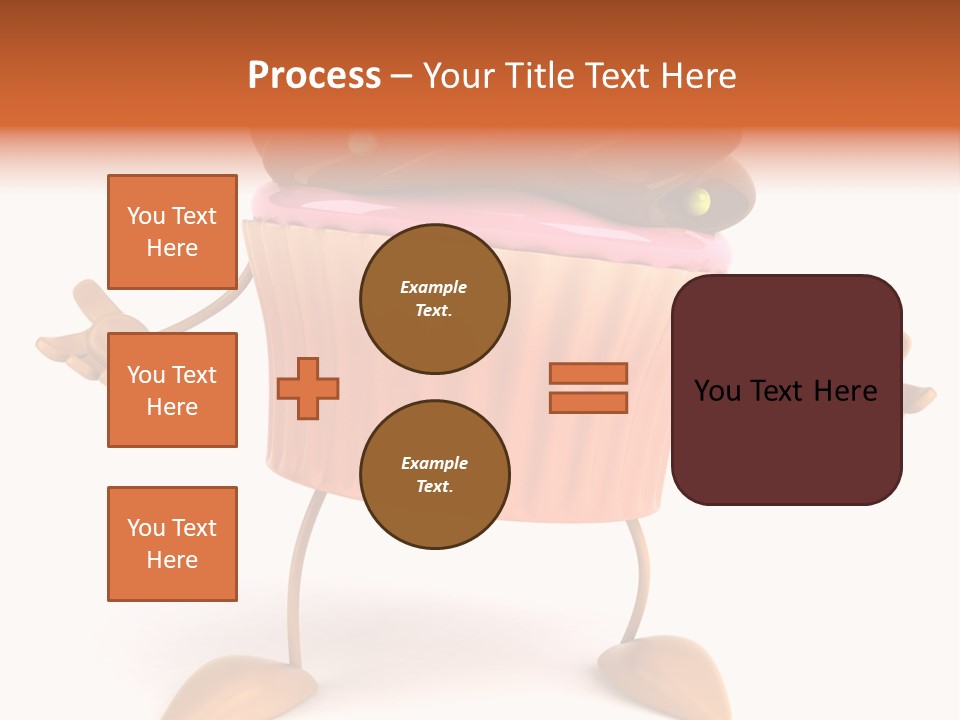 Process – Your Title Text Here

You Text Here

You Text Here

You Text Here

Example Text.

Example Text.

You Text Here